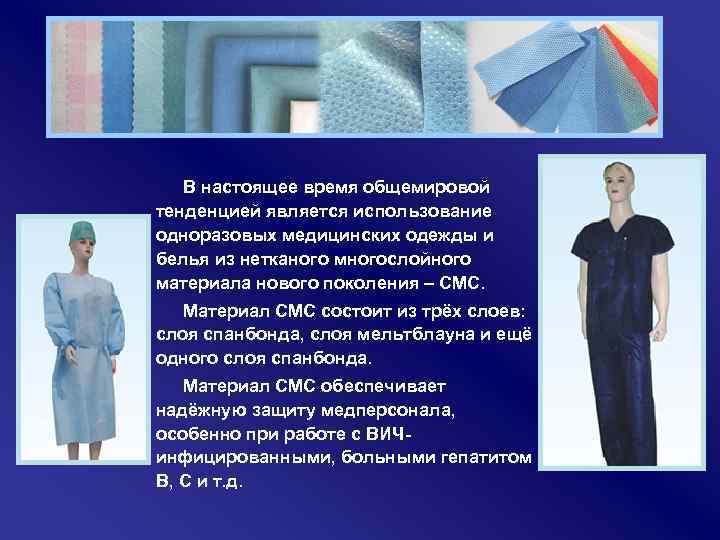 В настоящее время общемировой тенденцией является использование одноразовых медицинских одежды и белья из нетканого многослойного материала нового поколения – СМС.

Материал СМС состоит из трёх слоев: слоя спанбонда, слоя мельтблауна и ещё одного слоя спанбонда.

Материал СМС обеспечивает надёжную защиту медперсонала, особенно при работе с ВИЧ-инфицированными, больными гепатитом В, С и т.д.